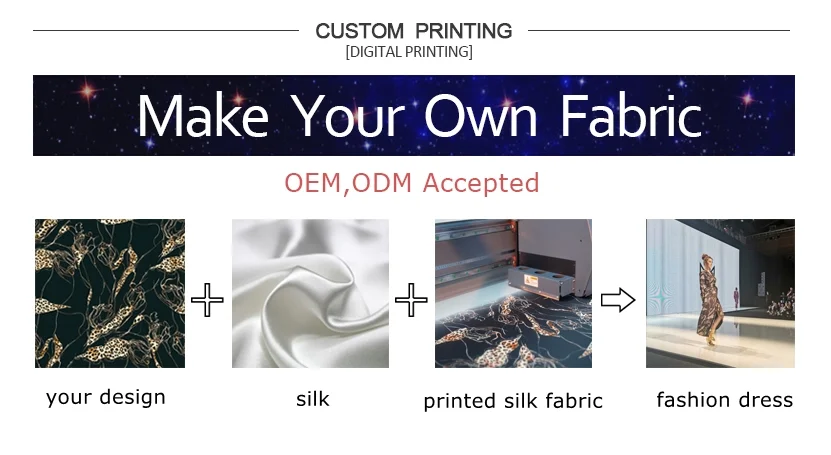 CUSTOM PRINTING
[DIGITAL PRINTING]

Make Your Own Fabric

OEM,ODM Accepted

your design

silk

printed silk fabric

fashion dress